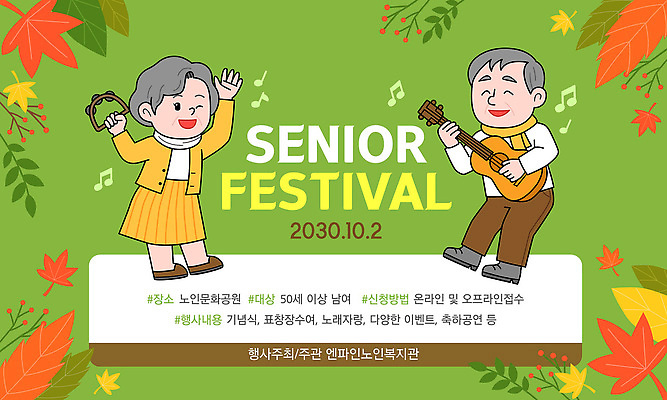 SENIOR
FESTIVAL
2030.10.2

#장소 노인문화공원 #대상 50세 이상 남여 #신청방법 온라인 및 오프라인접수
#행사내용 기념식, 표창장수여, 노래자랑, 다양한 이벤트, 축하공연 등

행사주최/주관 엔파인노인복지관